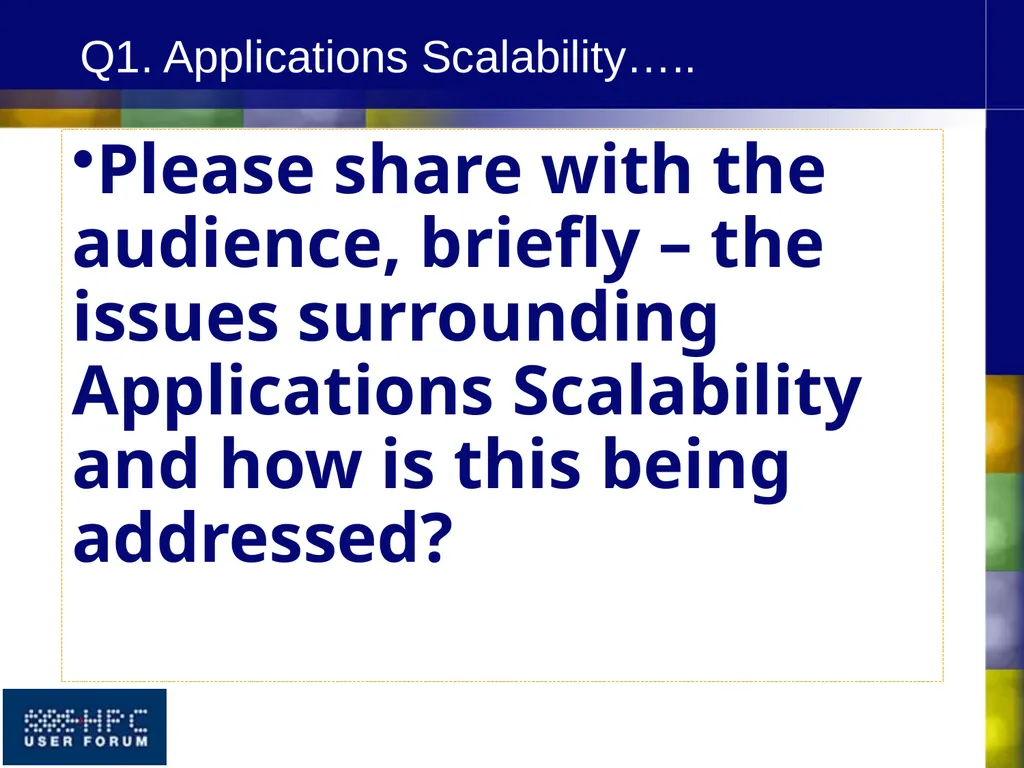 Q1. Applications Scalability…..

•Please share with the audience, briefly – the issues surrounding Applications Scalability and how is this being addressed?

HPC USER FORUM